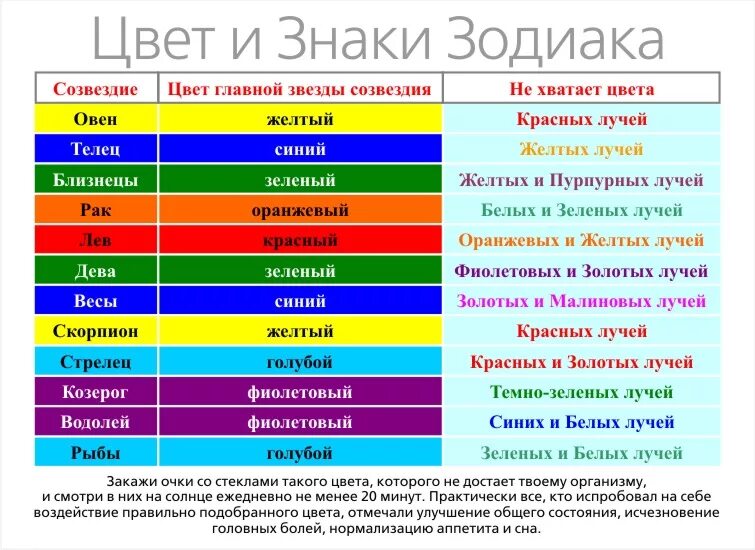 Цвет и Знаки Зодиака

| Созвездие | Цвет главной звезды созвездия | Не хватает цвета |
|---|---|---|
| Овен | желтый | Красных лучей |
| Телец | синий | Желтых лучей |
| Близнецы | зеленый | Желтых и Пурпурных лучей |
| Рак | оранжевый | Белых и Зеленых лучей |
| Лев | красный | Оранжевых и Желтых лучей |
| Дева | зеленый | Фиолетовых и Золотых лучей |
| Весы | синий | Золотых и Малиновых лучей |
| Скорпион | желтый | Красных лучей |
| Стрелец | голубой | Красных и Золотых лучей |
| Козерог | фиолетовый | Темно-зеленых лучей |
| Водолей | фиолетовый | Синих и Белых лучей |
| Рыбы | голубой | Зеленых и Белых лучей |

Закажи очки со стеклами такого цвета, которого не достает твоему организму, и смотри в них на солнце ежедневно не менее 20 минут. Практически все, кто испробовал на себе воздействие правильно подобранного цвета, отмечали улучшение общего состояния, исчезновение головных болей, нормализацию аппетита и сна.